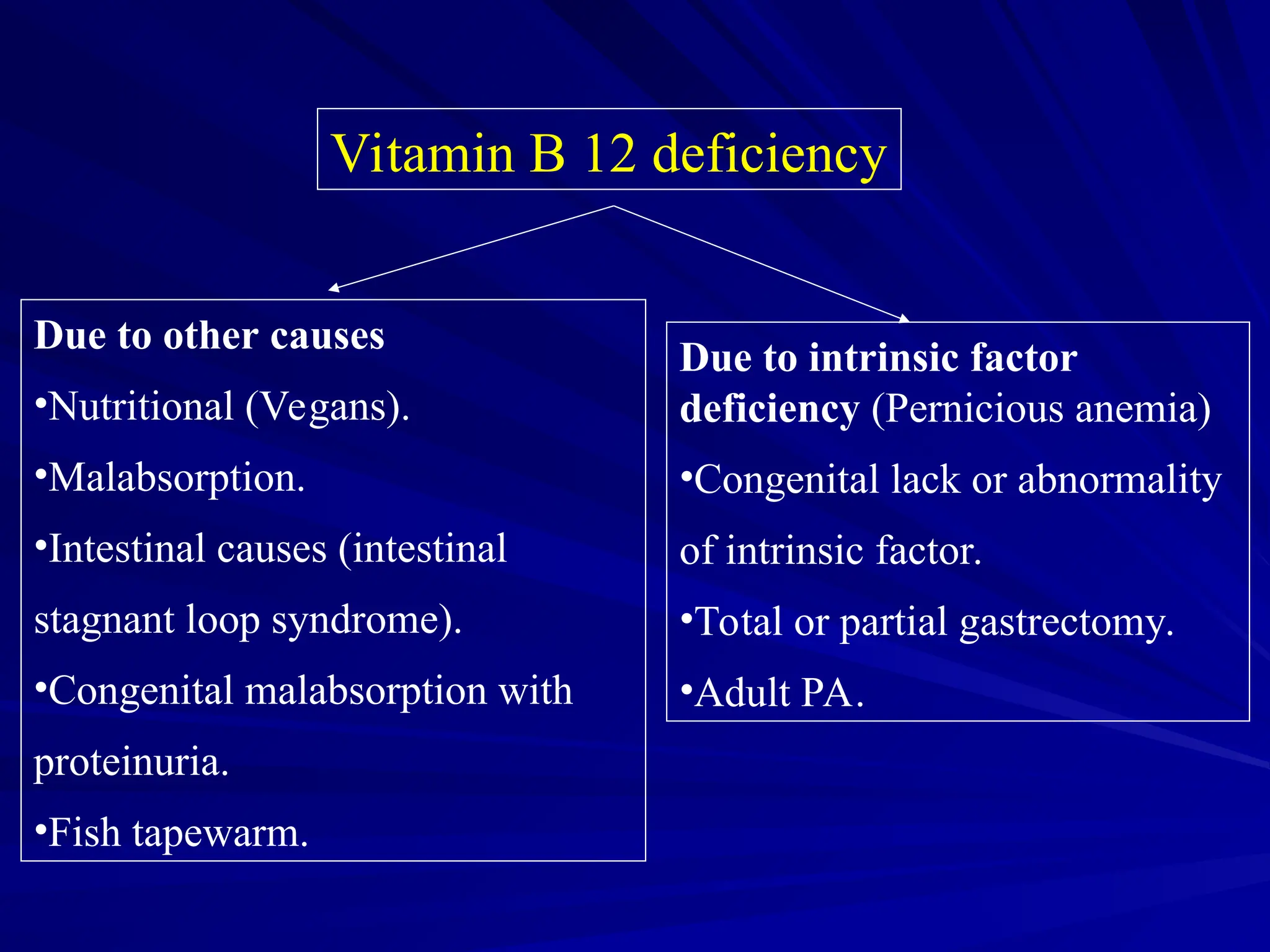 Vitamin B 12 deficiency

Due to other causes
•Nutritional (Vegans).
•Malabsorption.
•Intestinal causes (intestinal stagnant loop syndrome).
•Congenital malabsorption with proteinuria.
•Fish tapewarm.

Due to intrinsic factor deficiency (Pernicious anemia)
•Congenital lack or abnormality of intrinsic factor.
•Total or partial gastrectomy.
•Adult PA.